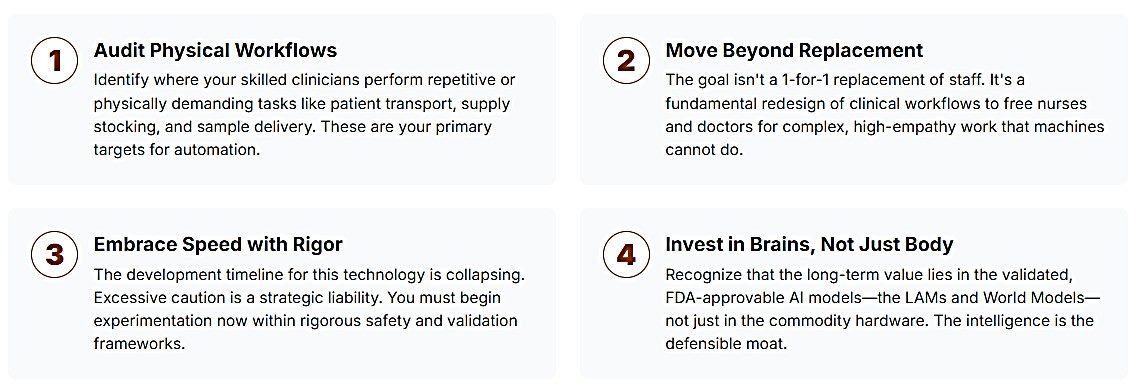 1

Audit Physical Workflows

Identify where your skilled clinicians perform repetitive or physically demanding tasks like patient transport, supply stocking, and sample delivery. These are your primary targets for automation.

2

Move Beyond Replacement

The goal isn't a 1-for-1 replacement of staff. It's a fundamental redesign of clinical workflows to free nurses and doctors for complex, high-empathy work that machines cannot do.

3

Embrace Speed with Rigor

The development timeline for this technology is collapsing. Excessive caution is a strategic liability. You must begin experimentation now within rigorous safety and validation frameworks.

4

Invest in Brains, Not Just Body

Recognize that the long-term value lies in the validated, FDA-approvable AI models—the LAMs and World Models—not just in the commodity hardware. The intelligence is the defensible moat.